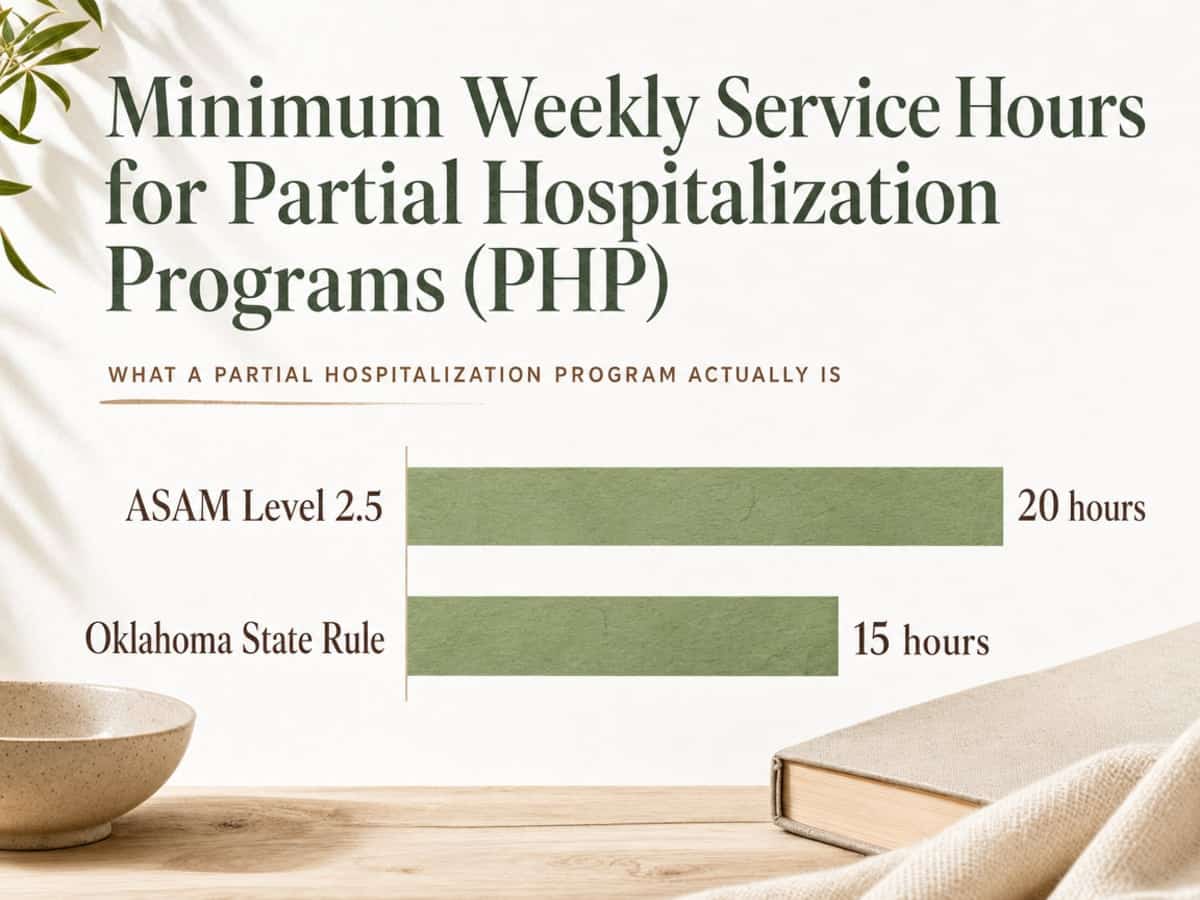 Minimum Weekly Service Hours for Partial Hospitalization Programs (PHP)

WHAT A PARTIAL HOSPITALIZATION PROGRAM ACTUALLY IS

ASAM Level 2.5 20 hours

Oklahoma State Rule 15 hours